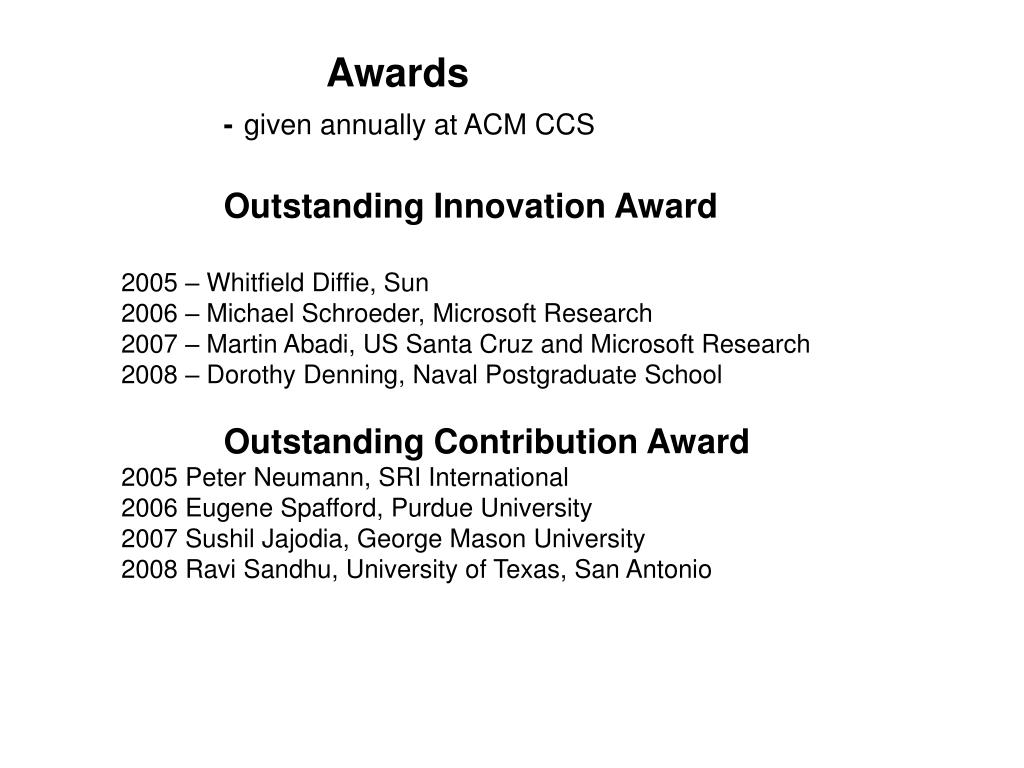 Awards

- given annually at ACM CCS

Outstanding Innovation Award

2005 – Whitfield Diffie, Sun
2006 – Michael Schroeder, Microsoft Research
2007 – Martin Abadi, US Santa Cruz and Microsoft Research
2008 – Dorothy Denning, Naval Postgraduate School

Outstanding Contribution Award
2005 Peter Neumann, SRI International
2006 Eugene Spafford, Purdue University
2007 Sushil Jajodia, George Mason University
2008 Ravi Sandhu, University of Texas, San Antonio